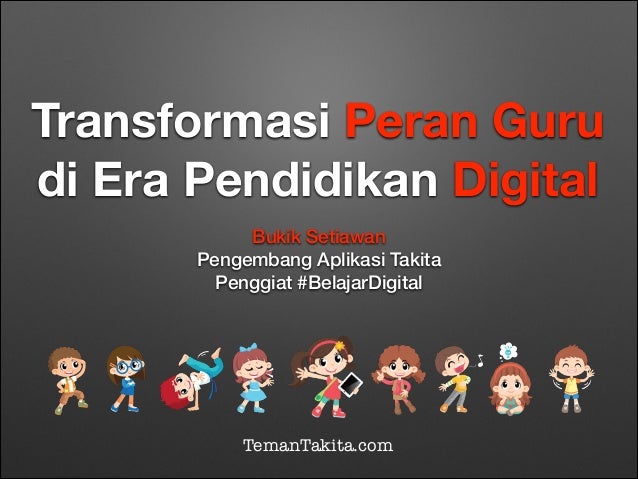 Transformasi Peran Guru di Era Pendidikan Digital

Bukik Setiawan
Pengembang Aplikasi Takita
Penggiat #BelajarDigital

TemanTakita.com